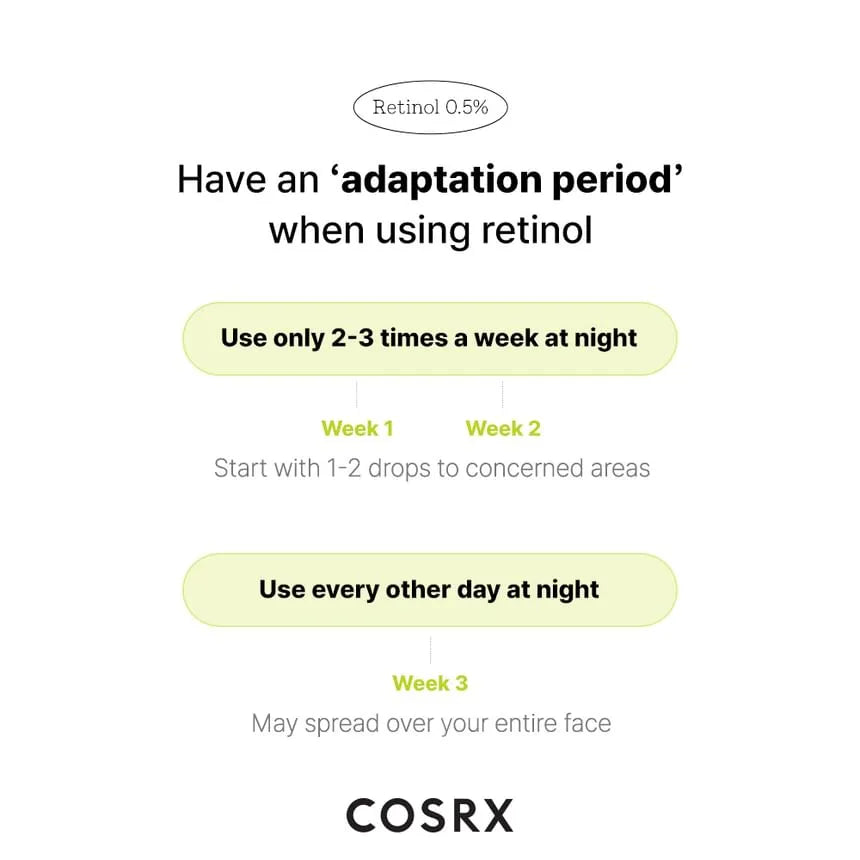 Retinol 0.5%

Have an ‘adaptation period’ when using retinol

Use only 2-3 times a week at night

Week 1 Week 2

Start with 1-2 drops to concerned areas

Use every other day at night

Week 3

May spread over your entire face

COSRX